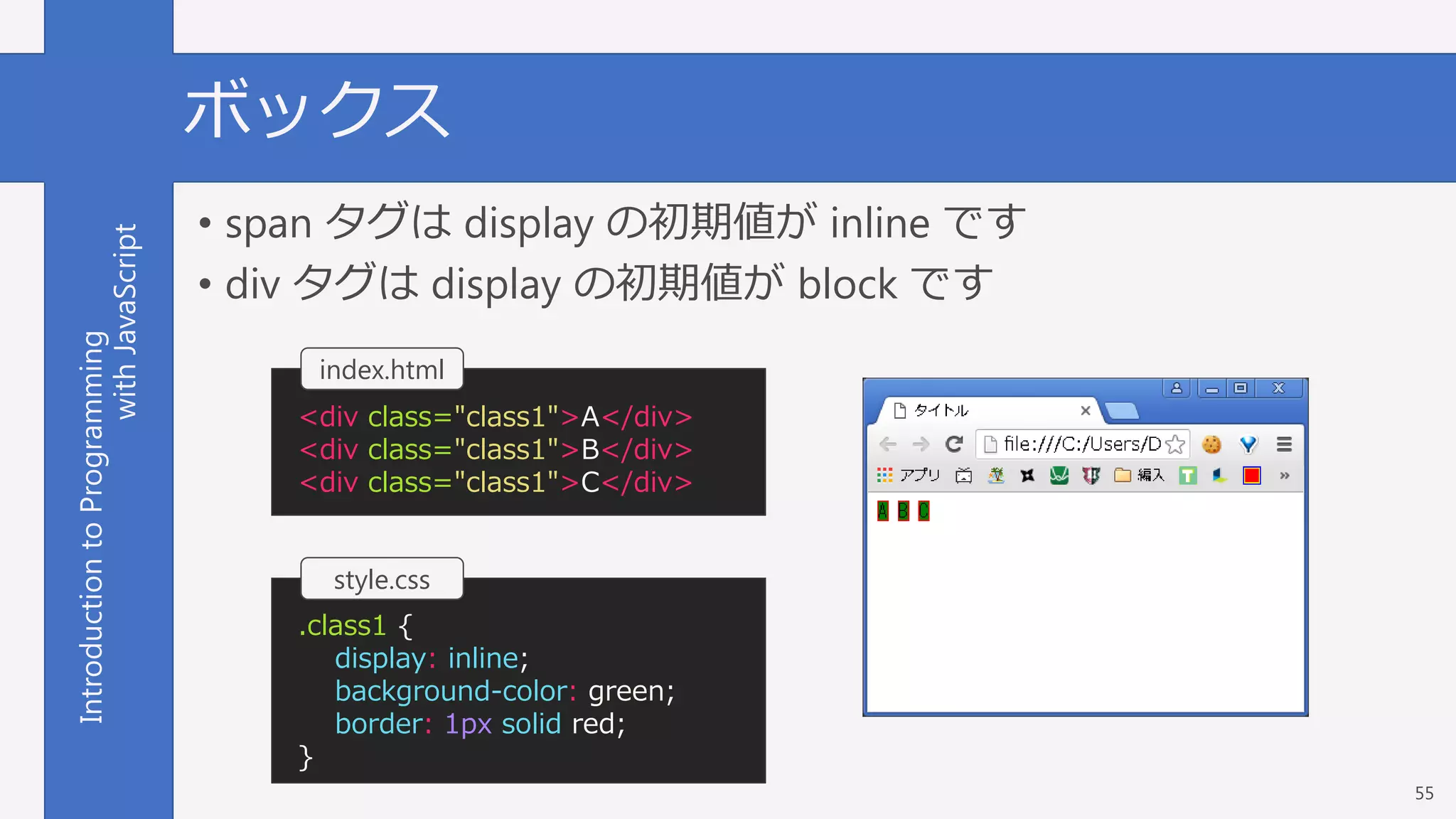 Introduction to Programming with JavaScript

ボックス

• span タグは display の初期値が inline です
• div タグは display の初期値が block です

index.html

<div class="class1">A</div>
<div class="class1">B</div>
<div class="class1">C</div>

style.css

.class1 {
display: inline;
background-color: green;
border: 1px solid red;
}

タイトル
file:///C:/Users/D
アプリ 編入
A B C

55